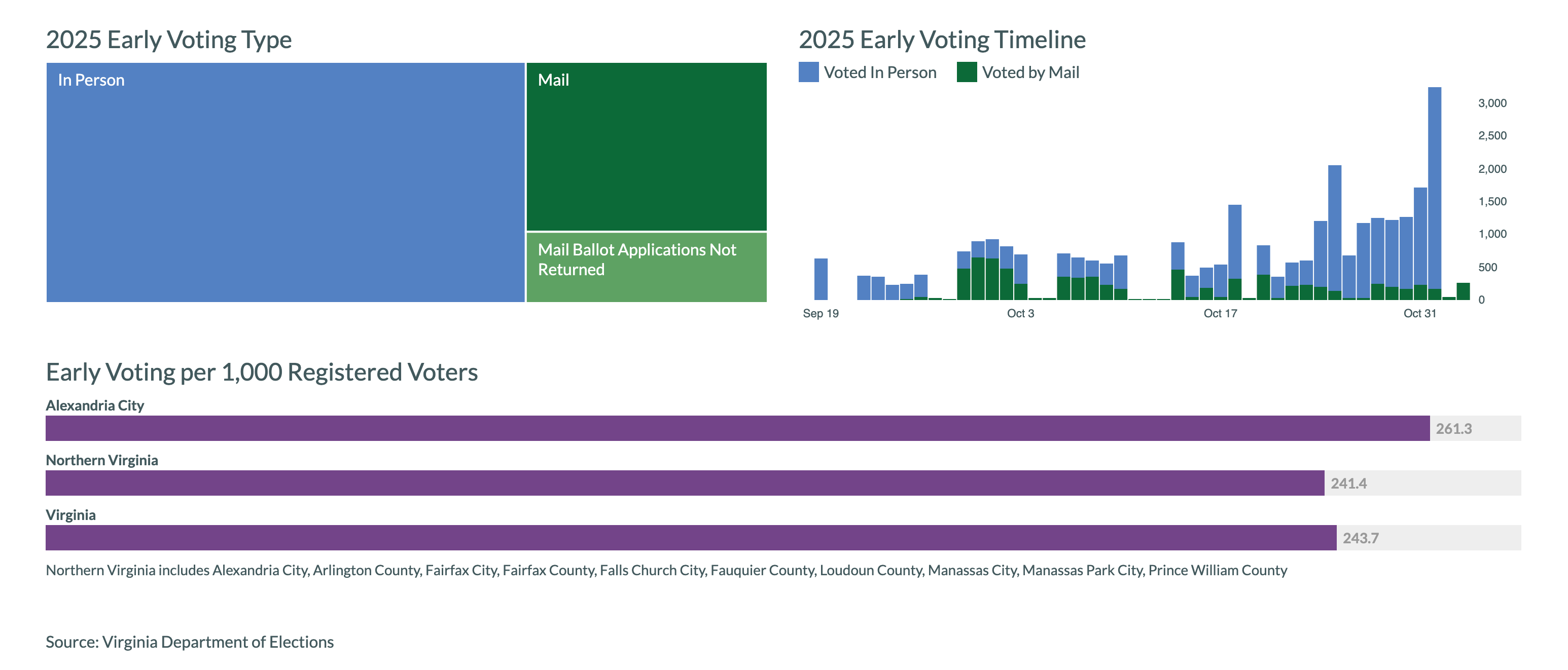 2025 Early Voting Type

In Person

Mail

Mail Ballot Applications Not Returned

2025 Early Voting Timeline

Voted In Person Voted by Mail

3,000
2,500
2,000
1,500
1,000
500
0

Sep 19 Oct 3 Oct 17 Oct 31

Early Voting per 1,000 Registered Voters

Alexandria City
261.3

Northern Virginia
241.4

Virginia
243.7

Northern Virginia includes Alexandria City, Arlington County, Fairfax City, Fairfax County, Falls Church City, Fauquier County, Loudoun County, Manassas City, Manassas Park City, Prince William County

Source: Virginia Department of Elections